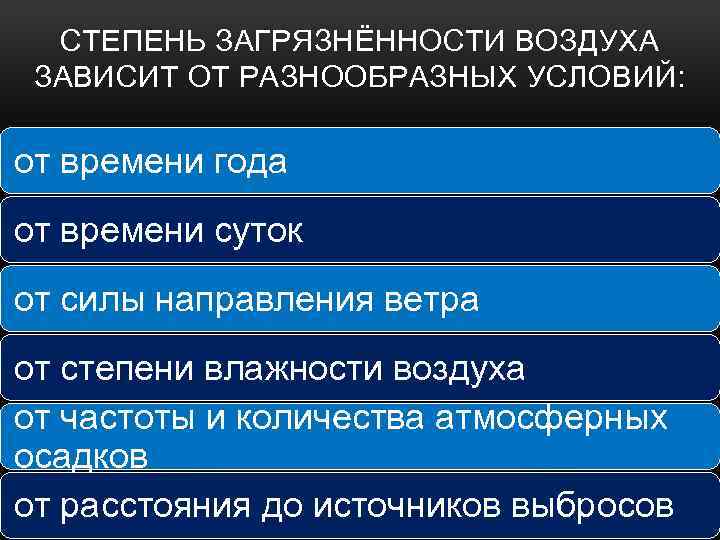 СТЕПЕНЬ ЗАГРЯЗНЁННОСТИ ВОЗДУХА ЗАВИСИТ ОТ РАЗНООБРАЗНЫХ УСЛОВИЙ:

от времени года

от времени суток

от силы направления ветра

от степени влажности воздуха

от частоты и количества атмосферных осадков

от расстояния до источников выбросов